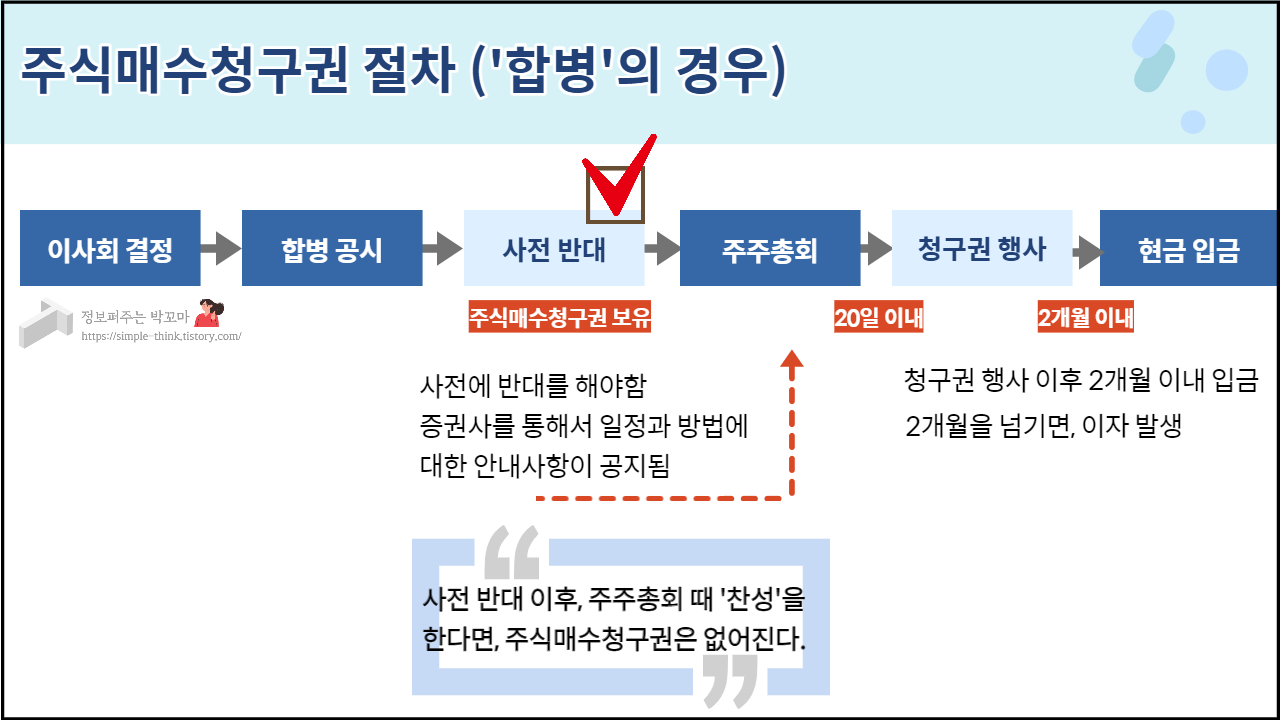 주식매수청구권 절차 ('합병'의 경우)

이사회 결정

합병 공시

사전 반대

주주총회

청구권 행사

현금 입금

정보퍼주는 박꼬마
https://simple-think.tistory.com/

주식매수청구권 보유

20일 이내

2개월 이내

사전에 반대를 해야함
증권사를 통해서 일정과 방법에 대한 안내사항이 공지됨

청구권 행사 이후 2개월 이내 입금
2개월을 넘기면, 이자 발생

사전 반대 이후, 주주총회 때 '찬성'을 한다면, 주식매수청구권은 없어진다.